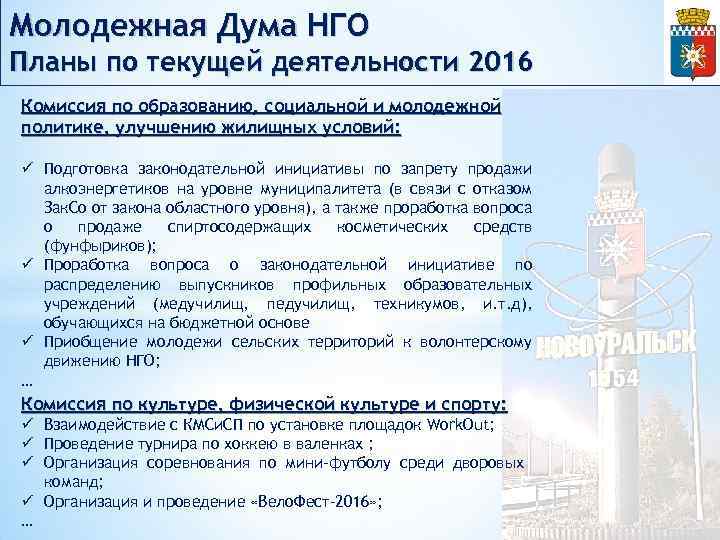 Молодежная Дума НГО
Планы по текущей деятельности 2016

Комиссия по образованию, социальной и молодежной политике, улучшению жилищных условий:

✓ Подготовка законодательной инициативы по запрету продажи алкоэнергетиков на уровне муниципалитета (в связи с отказом ЗакСо от закона областного уровня), а также проработка вопроса о продаже спиртосодержащих косметических средств (фунфыриков);
✓ Проработка вопроса о законодательной инициативе по распределению выпускников профильных образовательных учреждений (медучилищ, педучилищ, техникумов, и.т.д), обучающихся на бюджетной основе
✓ Приобщение молодежи сельских территорий к волонтерскому движению НГО;
…
Комиссия по культуре, физической культуре и спорту:
✓ Взаимодействие с КМСиСП по установке площадок WorkOut;
✓ Проведение турнира по хоккею в валенках ;
✓ Организация соревнования по мини-футболу среди дворовых команд;
✓ Организация и проведение «ВелоФест-2016»;
…

НОВОУРАЛЬСК
1954